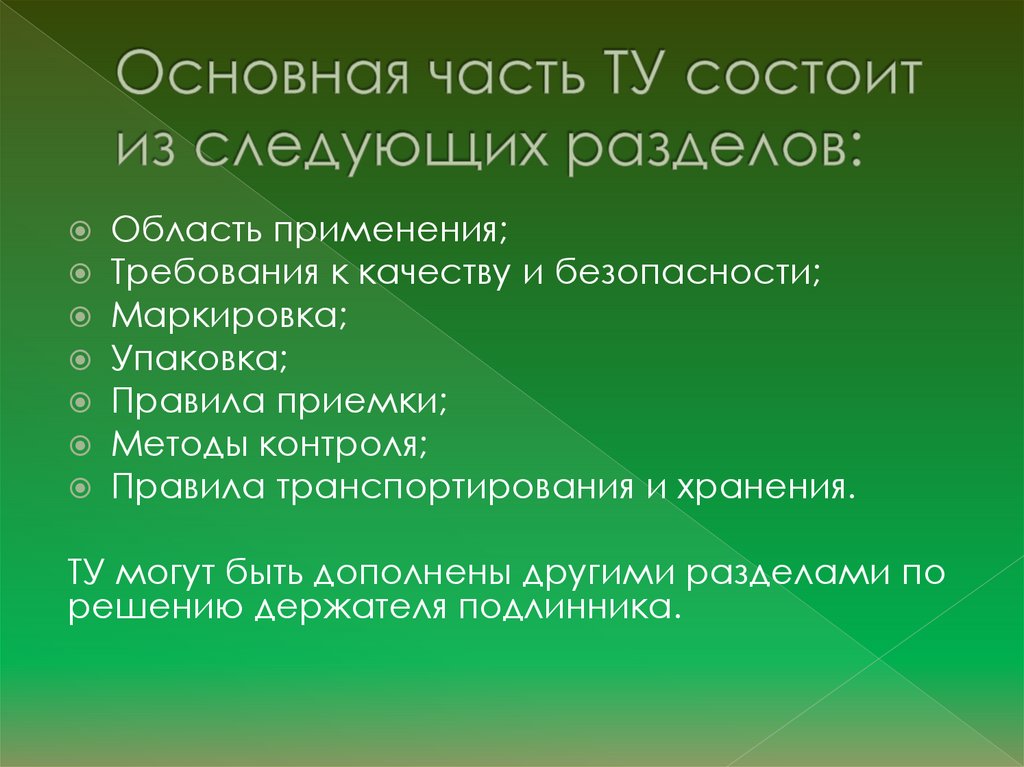 Основная часть ТУ состоит из следующих разделов:

Область применения;
Требования к качеству и безопасности;
Маркировка;
Упаковка;
Правила приемки;
Методы контроля;
Правила транспортирования и хранения.

ТУ могут быть дополнены другими разделами по решению держателя подлинника.